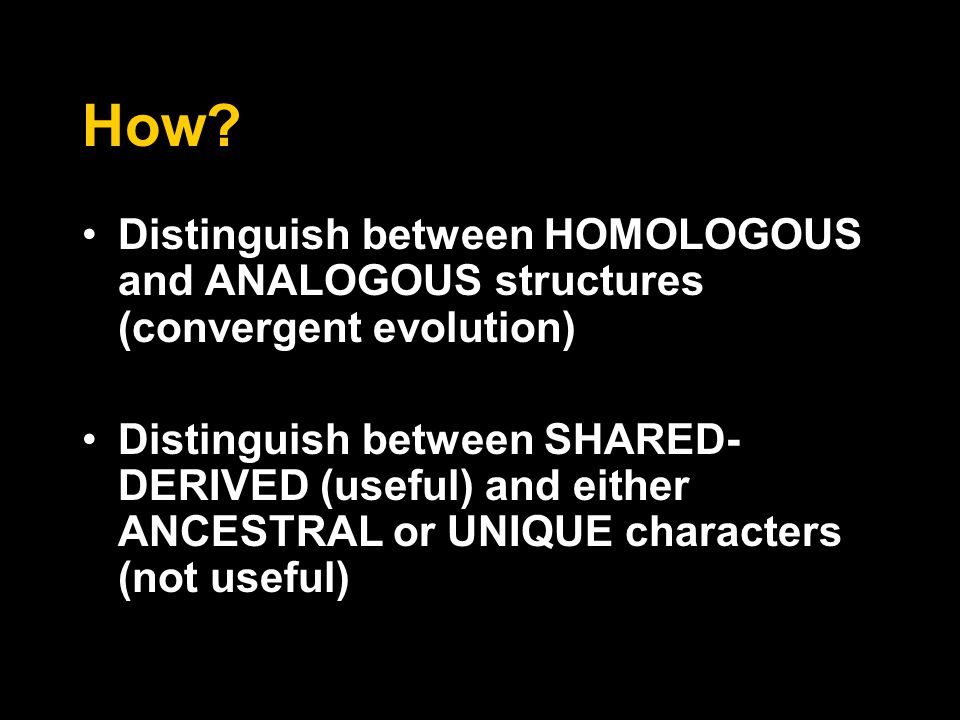 How?

• Distinguish between HOMOLOGOUS and ANALOGOUS structures (convergent evolution)

• Distinguish between SHARED-DERIVED (useful) and either ANCESTRAL or UNIQUE characters (not useful)